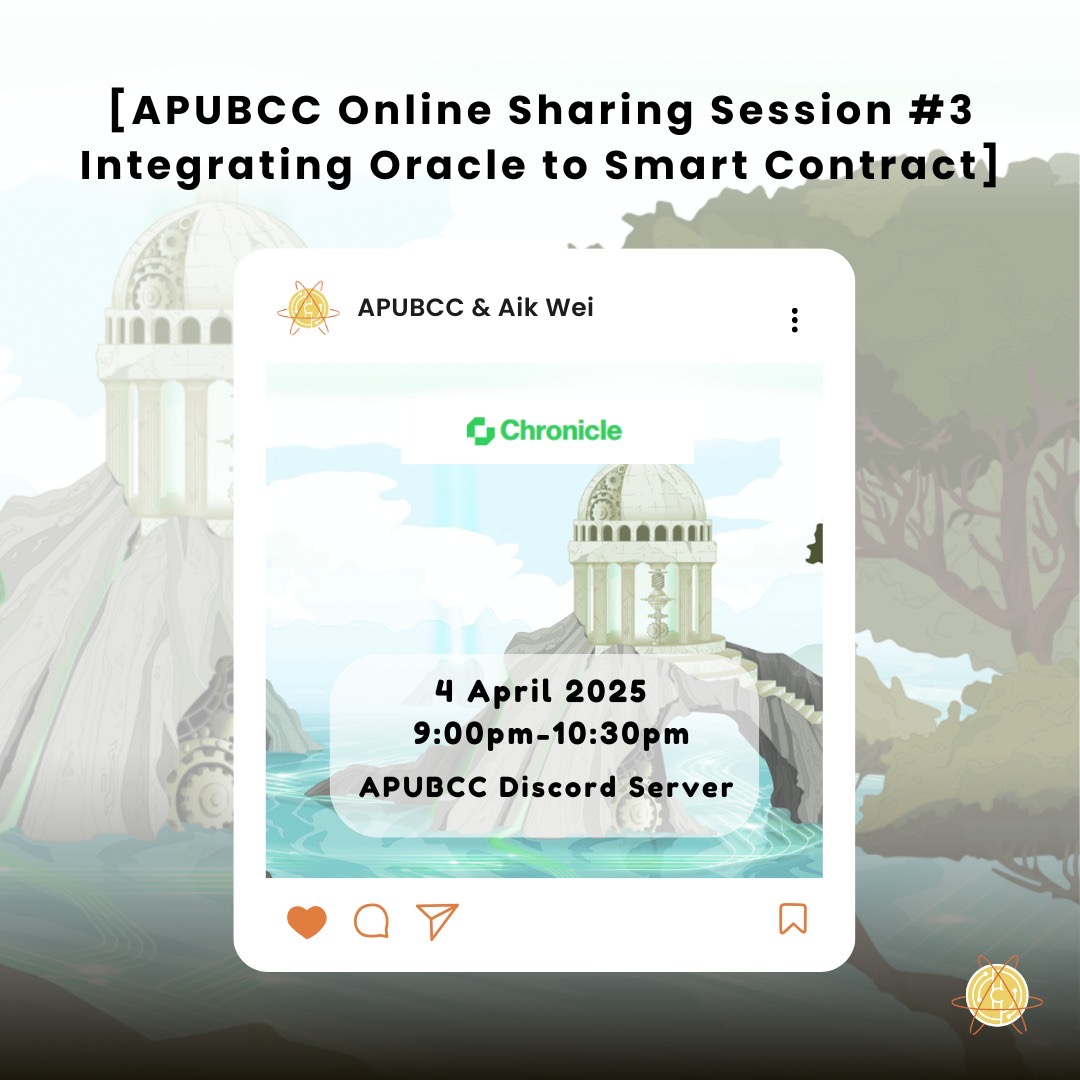 [APUBCC Online Sharing Session #3 Integrating Oracle to Smart Contract]

APUBCC & Aik Wei

Chronicle

4 April 2025
9:00pm-10:30pm
APUBCC Discord Server